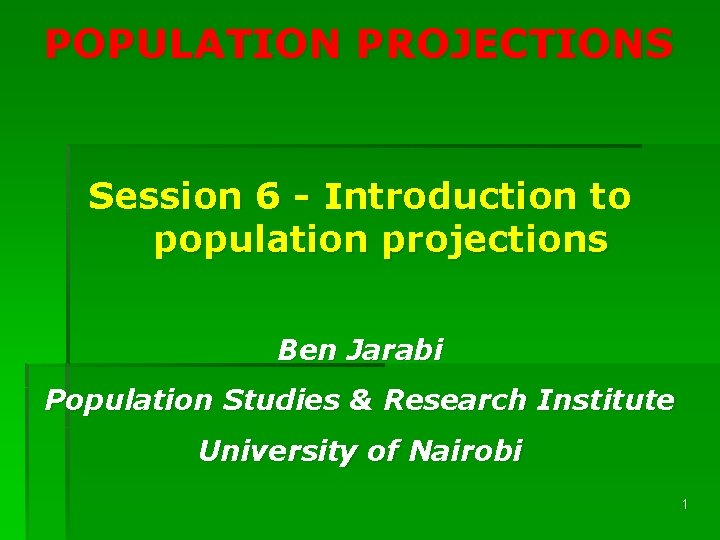 POPULATION PROJECTIONS

Session 6 - Introduction to population projections

Ben Jarabi

Population Studies & Research Institute

University of Nairobi

1